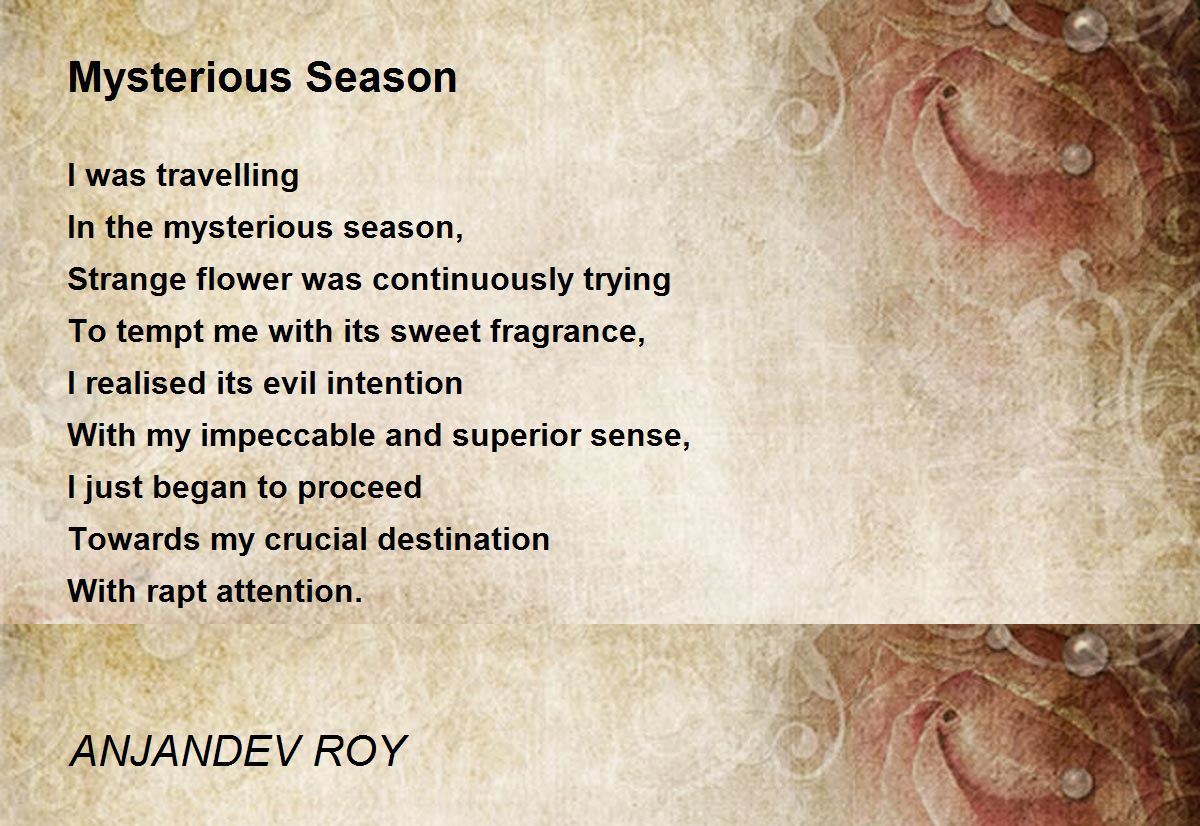 Mysterious Season

I was travelling
In the mysterious season,
Strange flower was continuously trying
To tempt me with its sweet fragrance,
I realised its evil intention
With my impeccable and superior sense,
I just began to proceed
Towards my crucial destination
With rapt attention.

ANJANDEV ROY